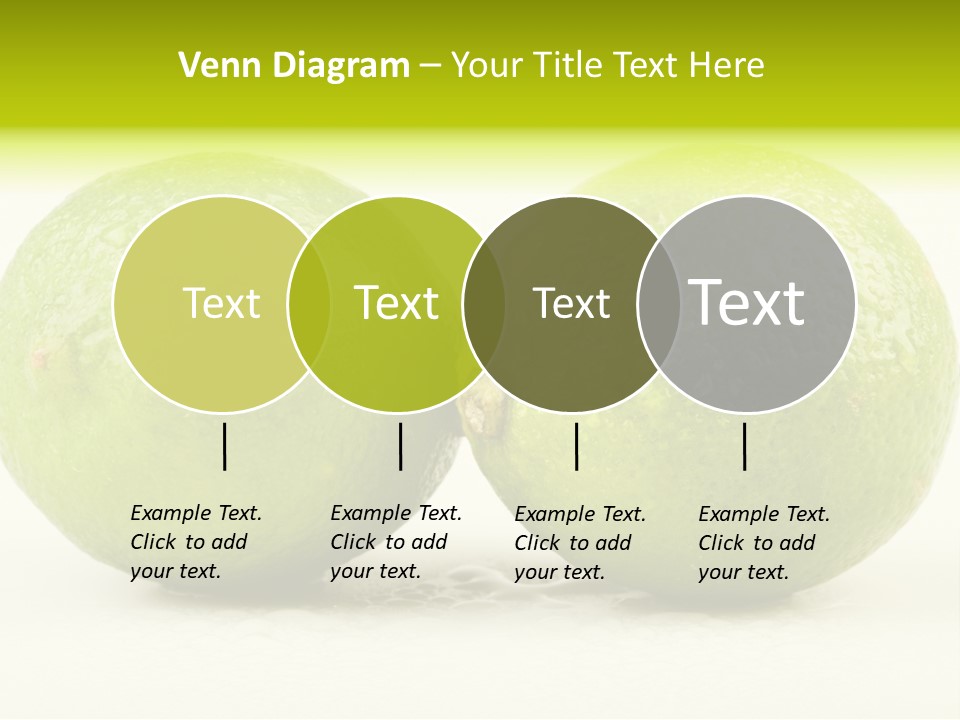 Venn Diagram – Your Title Text Here

Text

Text

Text

Text

Example Text. Click to add your text.

Example Text. Click to add your text.

Example Text. Click to add your text.

Example Text. Click to add your text.